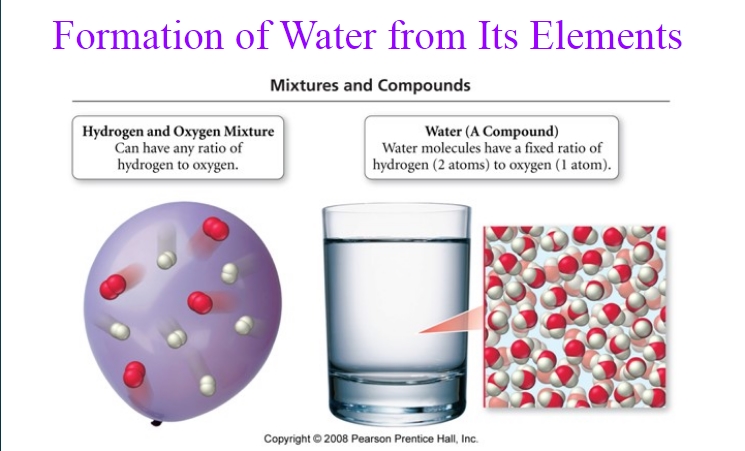 Formation of Water from Its Elements

Mixtures and Compounds

Hydrogen and Oxygen Mixture
Can have any ratio of hydrogen to oxygen.

Water (A Compound)
Water molecules have a fixed ratio of hydrogen (2 atoms) to oxygen (1 atom).

Copyright © 2008 Pearson Prentice Hall, Inc.